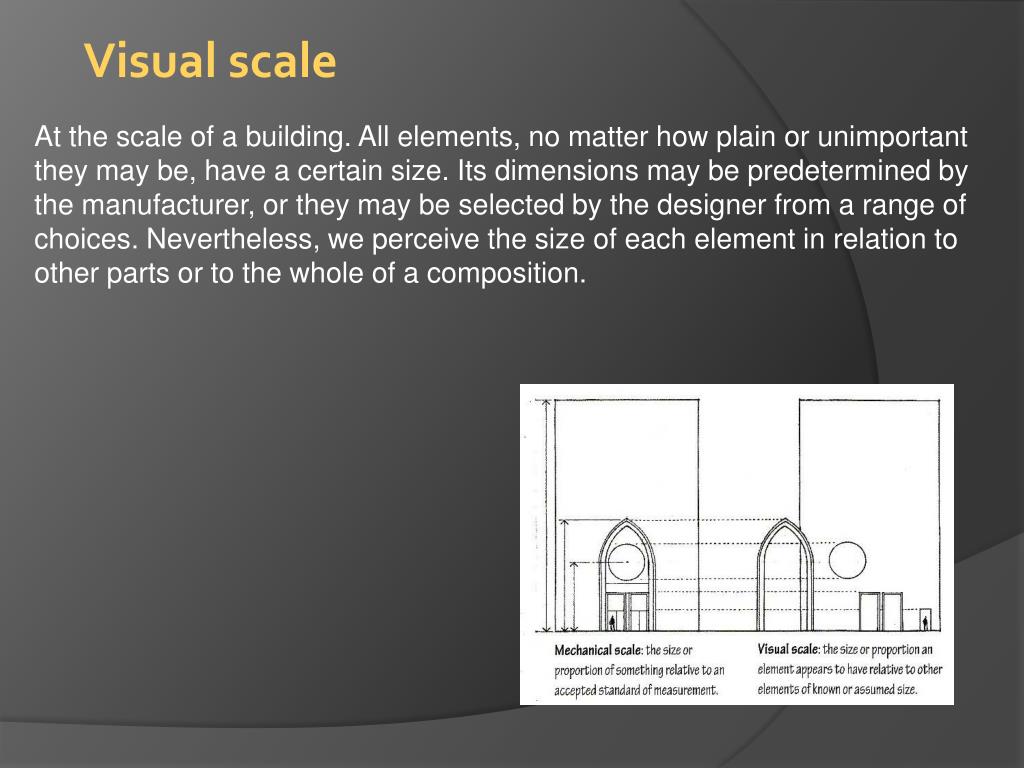 Visual scale

At the scale of a building. All elements, no matter how plain or unimportant they may be, have a certain size. Its dimensions may be predetermined by the manufacturer, or they may be selected by the designer from a range of choices. Nevertheless, we perceive the size of each element in relation to other parts or to the whole of a composition.

Mechanical scale: the size or proportion of something relative to an accepted standard of measurement.

Visual scale: the size or proportion an element appears to have relative to other elements of known or assumed size.